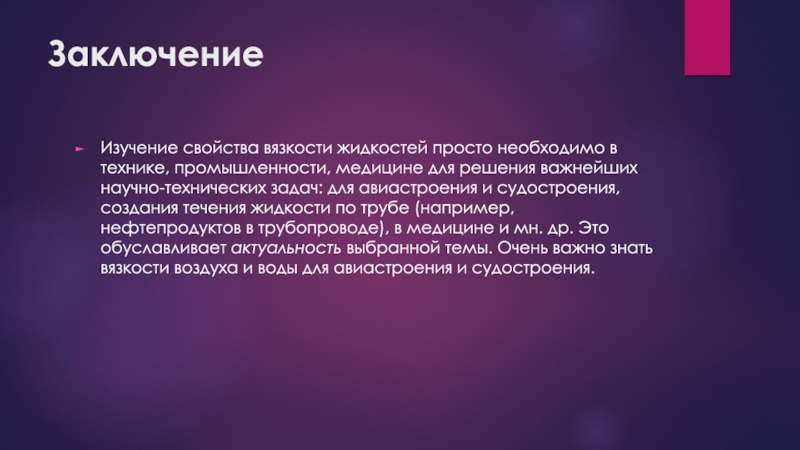 Заключение

Изучение свойства вязкости жидкостей просто необходимо в технике, промышленности, медицине для решения важнейших научно-технических задач: для авиастроения и судостроения, создания течения жидкости по трубе (например, нефтепродуктов в трубопроводе), в медицине и мн. др. Это обуславливает актуальность выбранной темы. Очень важно знать вязкости воздуха и воды для авиастроения и судостроения.